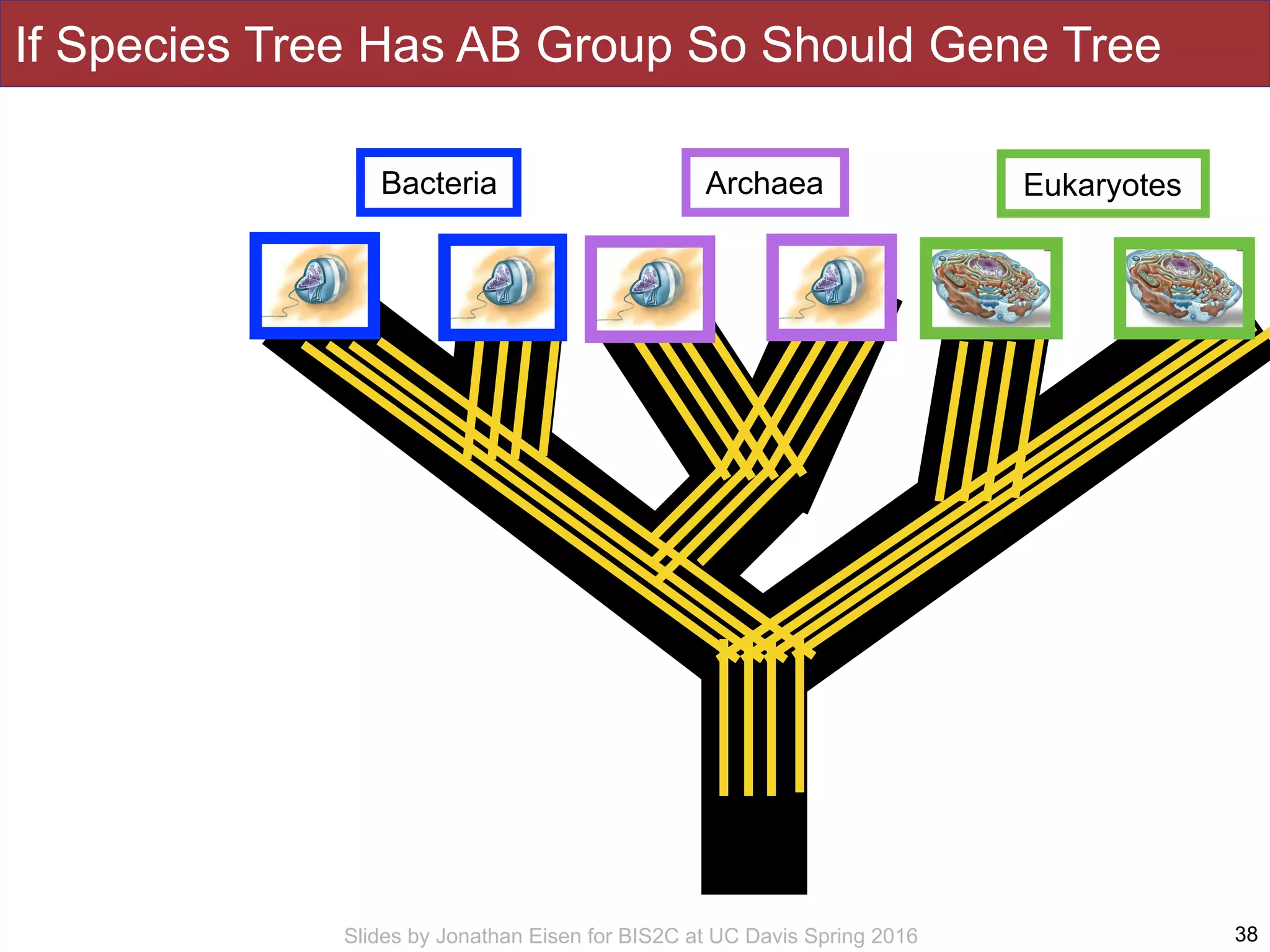 If Species Tree Has AB Group So Should Gene Tree

Bacteria

Archaea

Eukaryotes

Slides by Jonathan Eisen for BIS2C at UC Davis Spring 2016

38